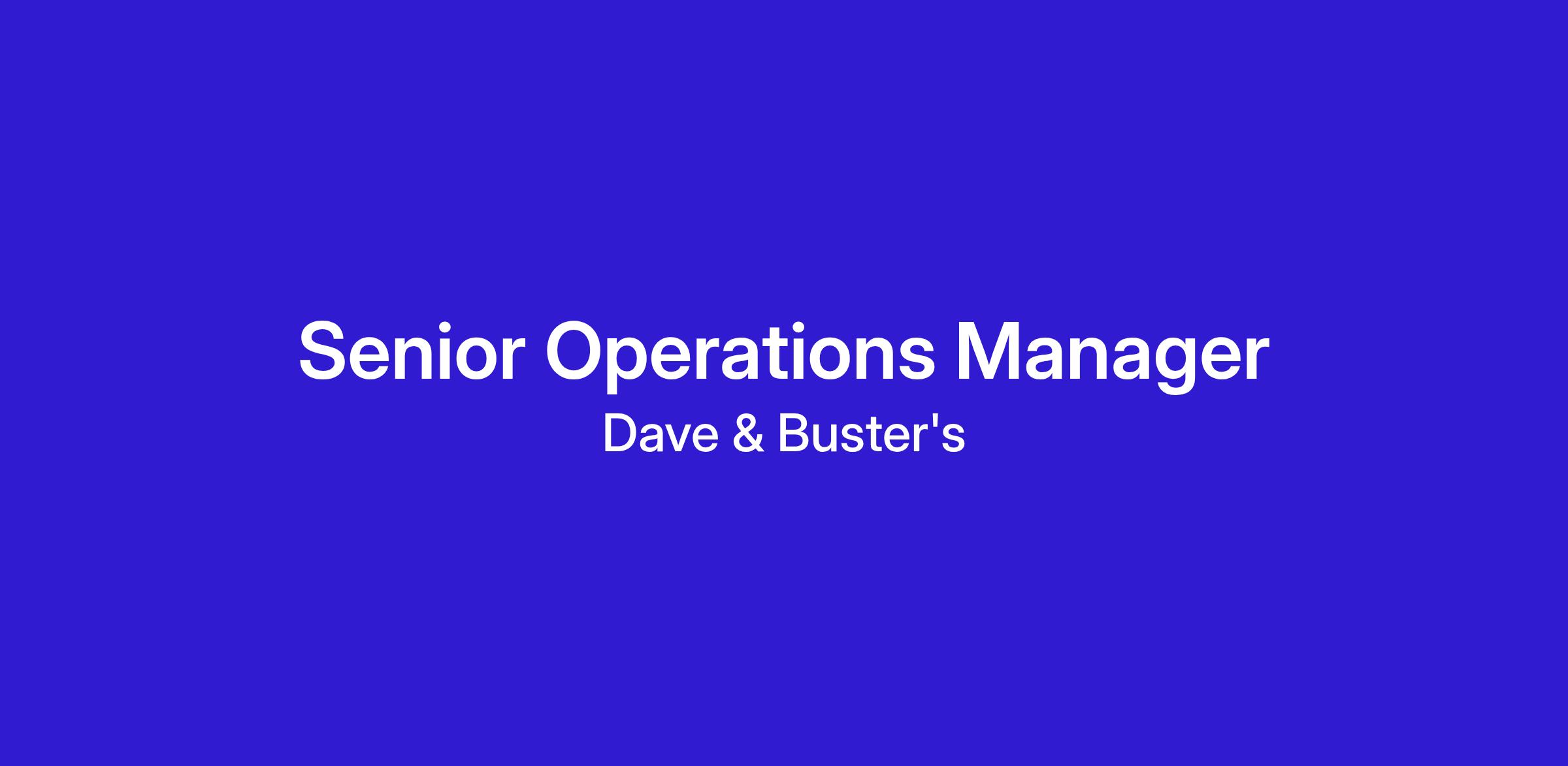 Senior Operations Manager

Dave & Buster's